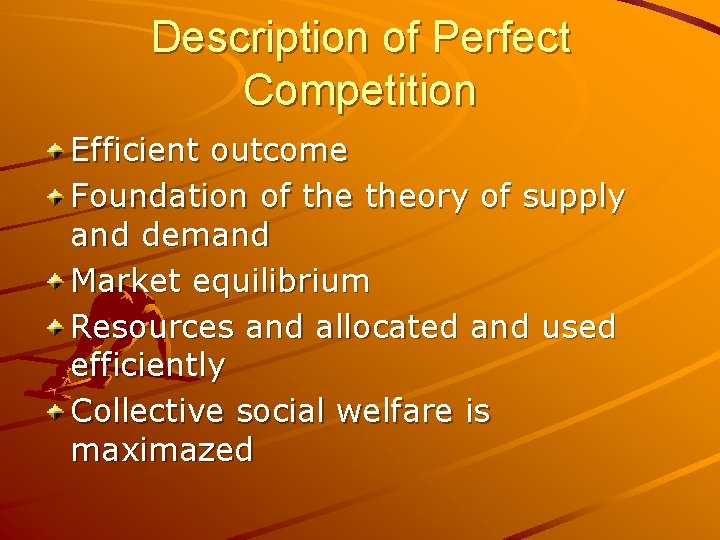 Description of Perfect Competition

Efficient outcome

Foundation of the theory of supply and demand

Market equilibrium

Resources and allocated and used efficiently

Collective social welfare is maximazed